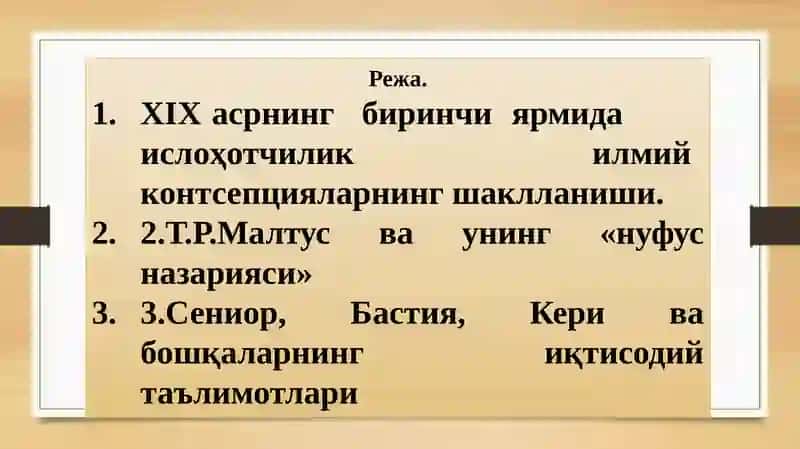 Режа.

1. XIX асрнинг биринчи ярмида ислоҳотчилик илмий контсепцияларнинг шаклланиши.
2. 2.Т.Р.Малтус ва унинг «нуфус назарияси»
3. 3.Сениор, Бастия, Кери ва бошқаларнинг иқтисодий таълимотлари